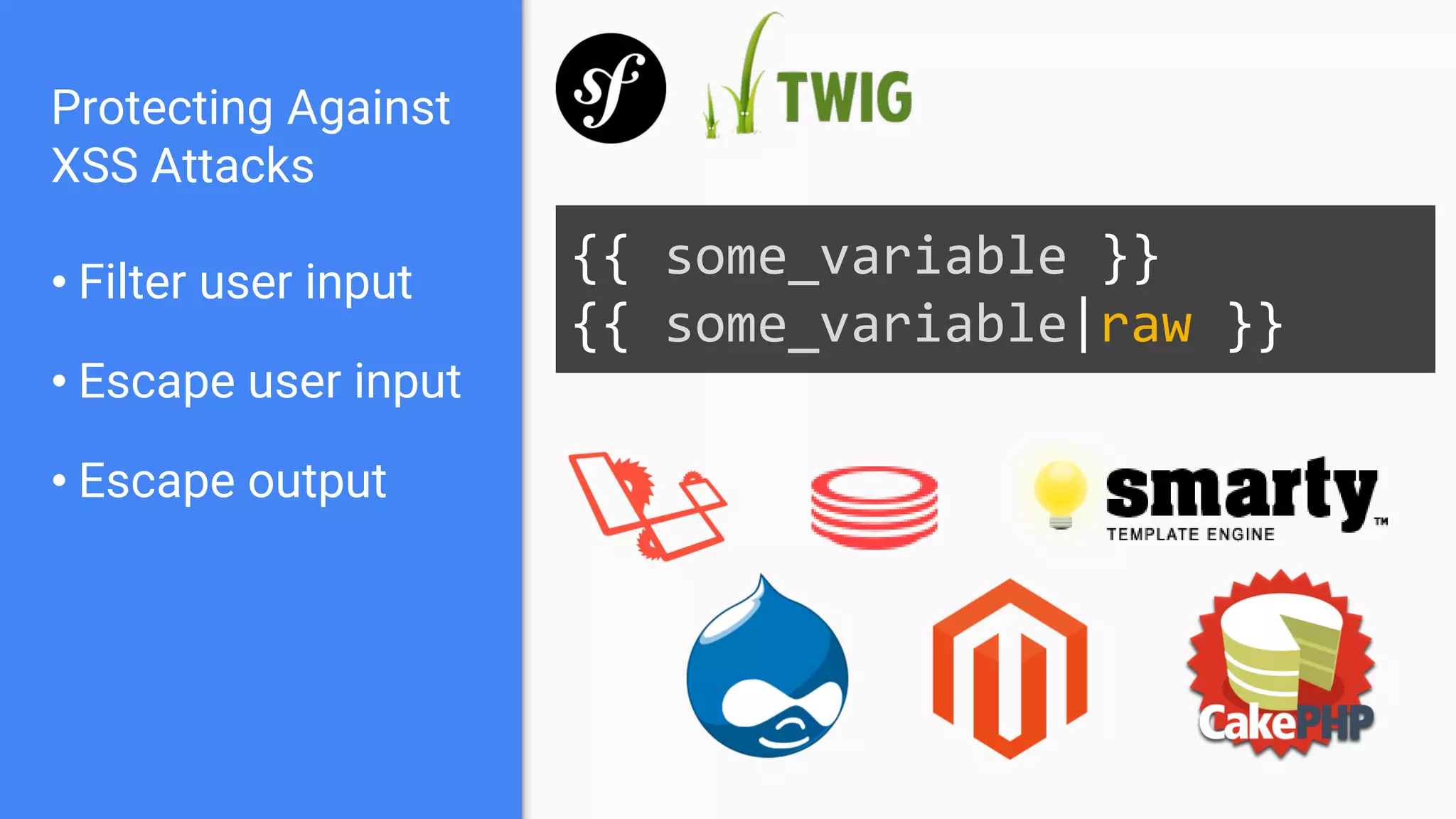 Protecting Against XSS Attacks

• Filter user input

• Escape user input

• Escape output

sf

TWIG

{{ some_variable }}
{{ some_variable|raw }}

smarty™
TEMPLATE ENGINE

CakePHP